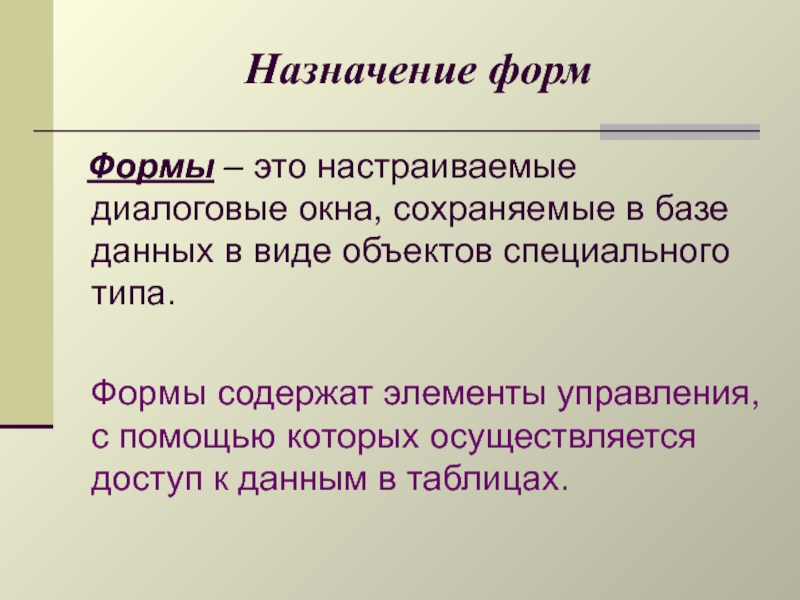 Назначение форм

Формы – это настраиваемые диалоговые окна, сохраняемые в базе данных в виде объектов специального типа.

Формы содержат элементы управления, с помощью которых осуществляется доступ к данным в таблицах.